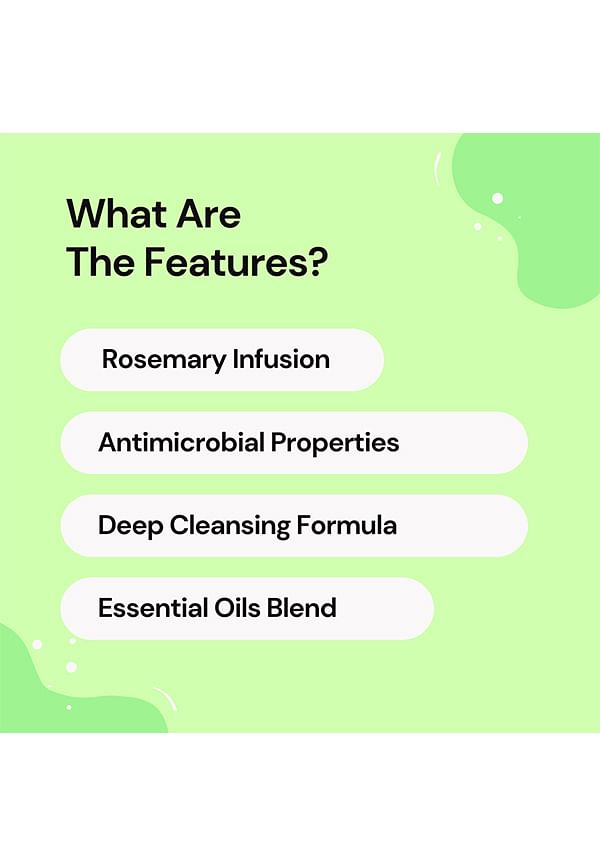 What Are
The Features?

Rosemary Infusion

Antimicrobial Properties

Deep Cleansing Formula

Essential Oils Blend